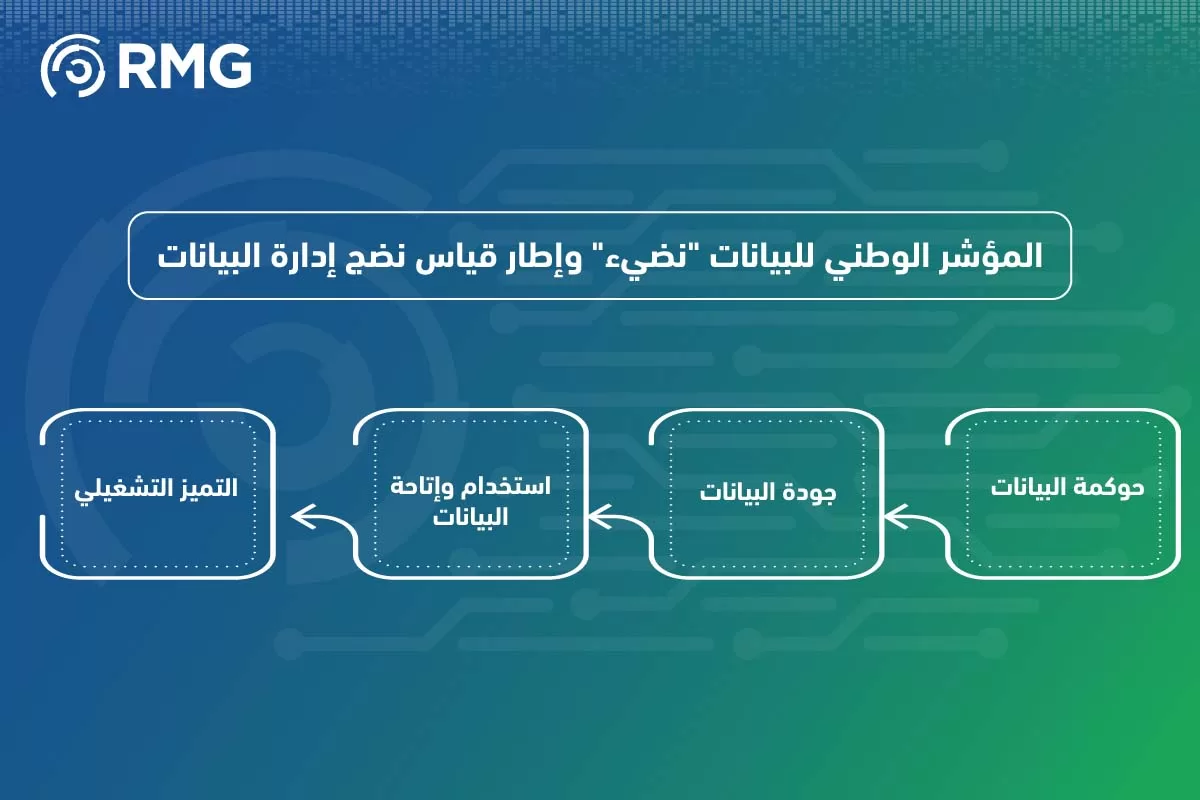 RMG

المؤشر الوطني للبيانات "نضيء" وإطار قياس نضج إدارة البيانات

حوكمة البيانات

جودة البيانات

استخدام وإتاحة البيانات

التميز التشغيلي